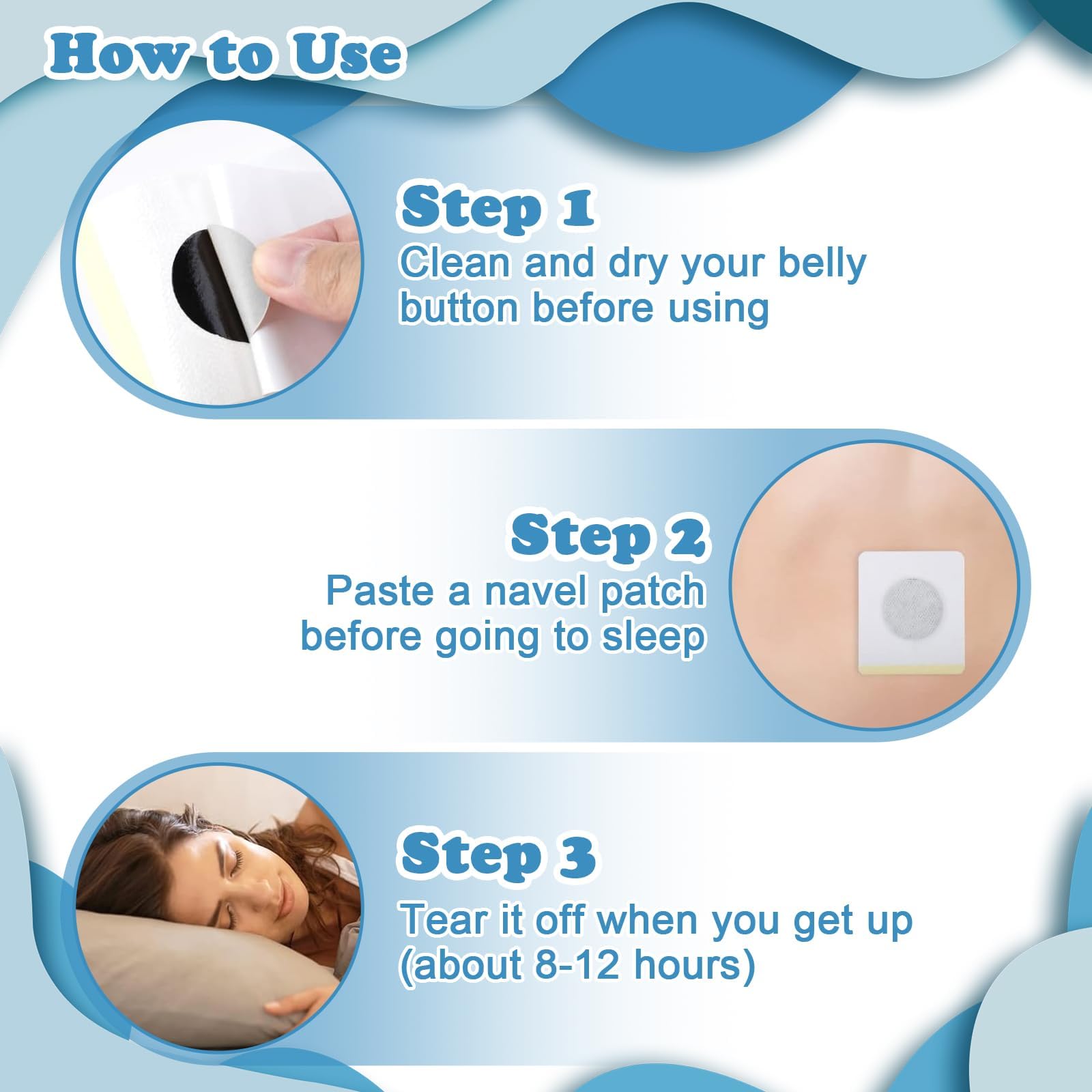 How to Use

Step 1
Clean and dry your belly button before using

Step 2
Paste a navel patch before going to sleep

Step 3
Tear it off when you get up (about 8-12 hours)